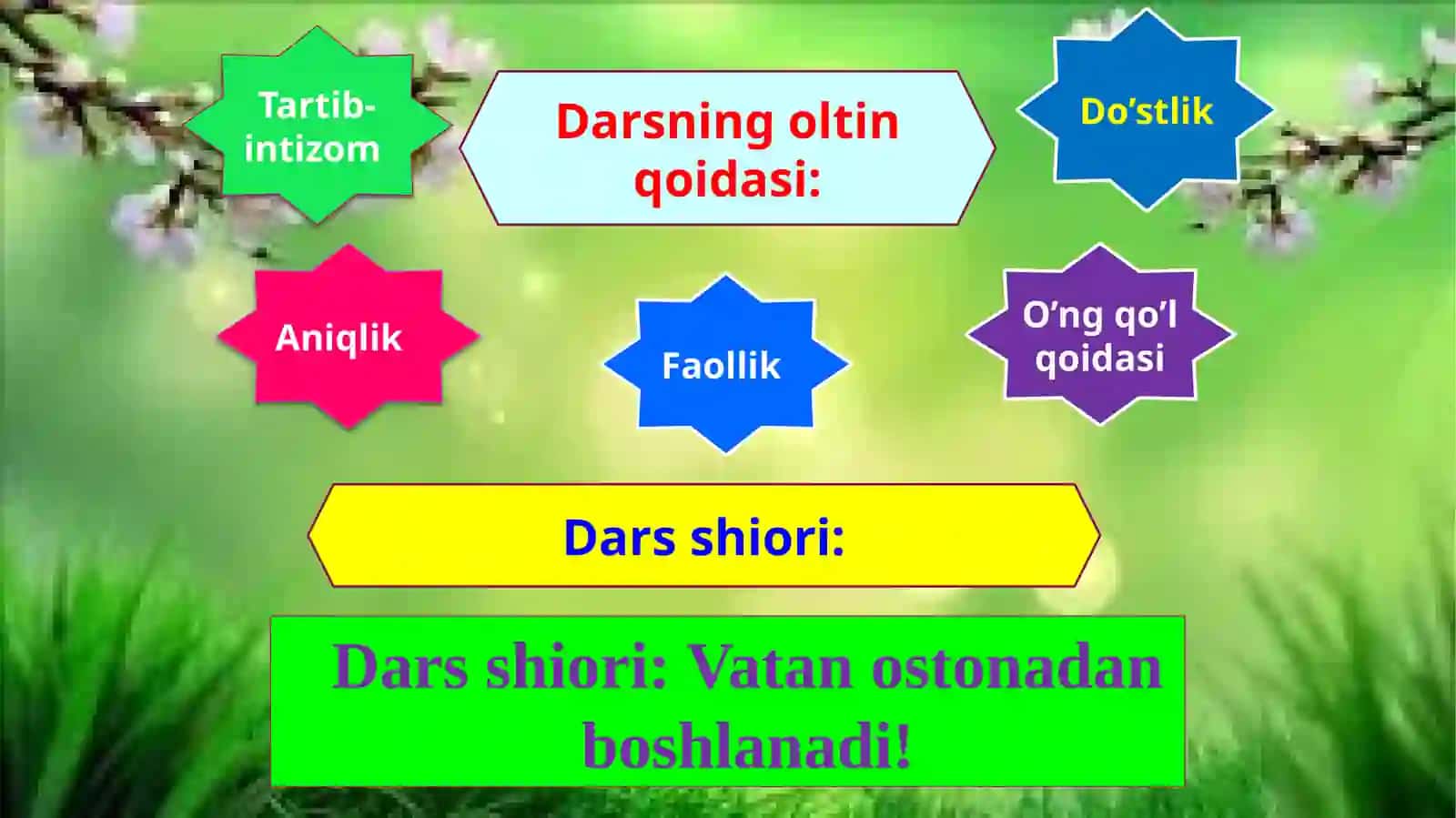 Tartib-intizom

Darsning oltin qoidasi:

Do’stlik

Aniqlik

Faollik

O’ng qo’l qoidasi

Dars shiori:

Dars shiori: Vatan ostonadan boshlanadi!